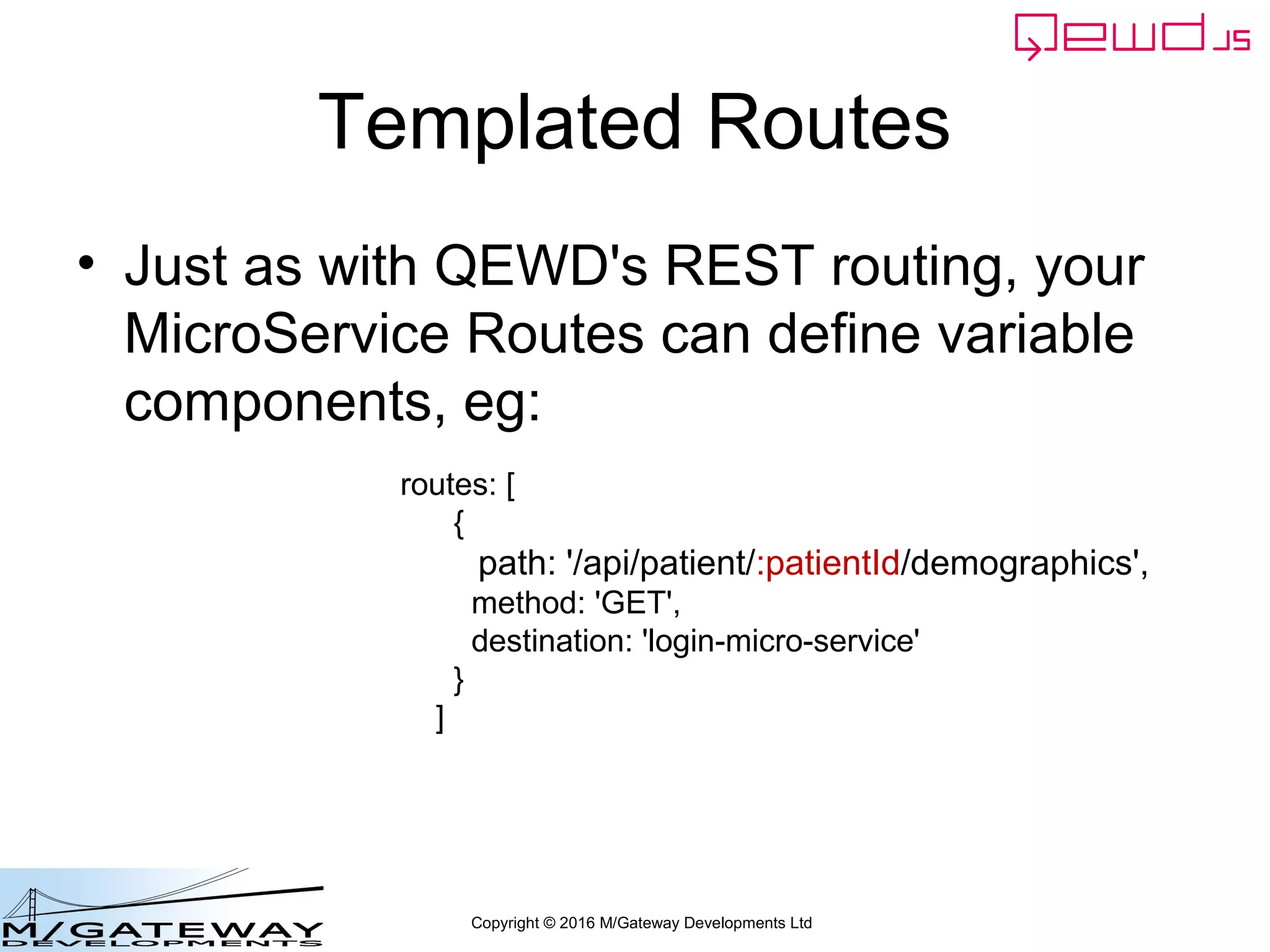 QEWD JS

Templated Routes

• Just as with QEWD's REST routing, your MicroService Routes can define variable components, eg:

routes: [
{
path: '/api/patient/:patientId/demographics',
method: 'GET',
destination: 'login-micro-service'
}
]

M/GATEWAY DEVELOPMENTS

Copyright © 2016 M/Gateway Developments Ltd